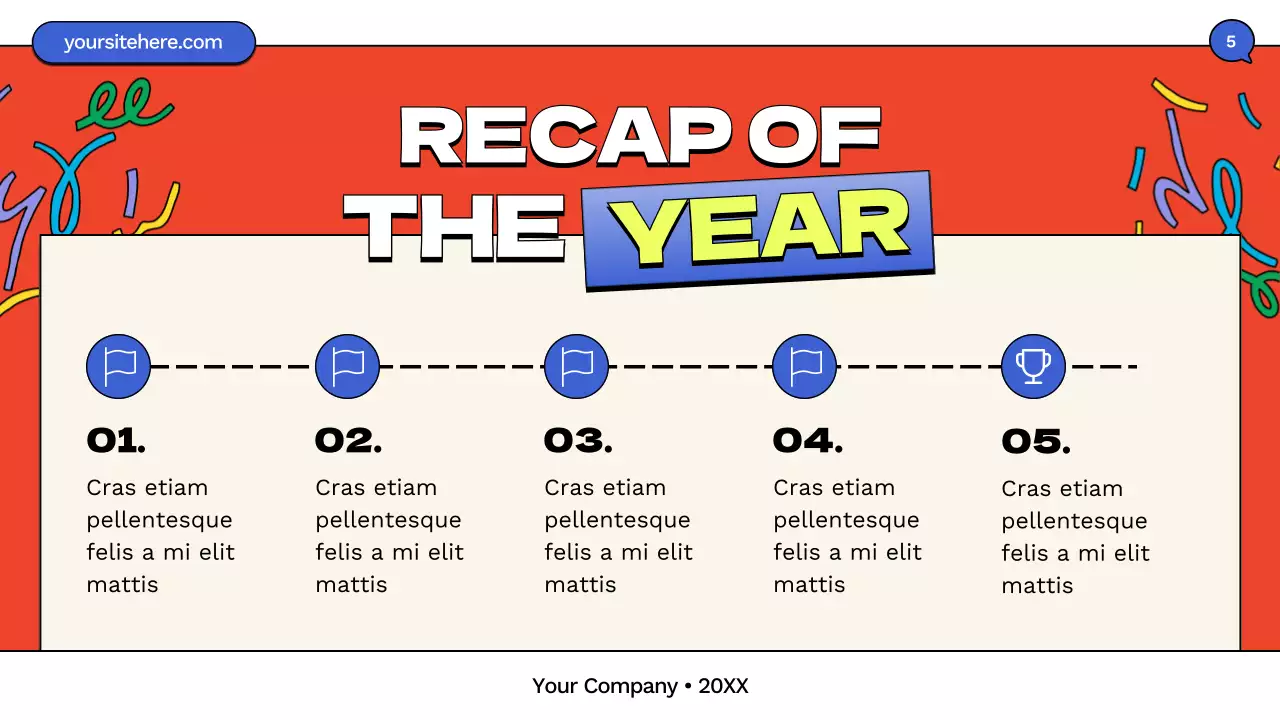 yoursitehere.com

5

RECAP OF THE YEAR

01.
Cras etiam pellentesque felis a mi elit mattis

02.
Cras etiam pellentesque felis a mi elit mattis

03.
Cras etiam pellentesque felis a mi elit mattis

04.
Cras etiam pellentesque felis a mi elit mattis

05.
Cras etiam pellentesque felis a mi elit mattis

Your Company • 20XX